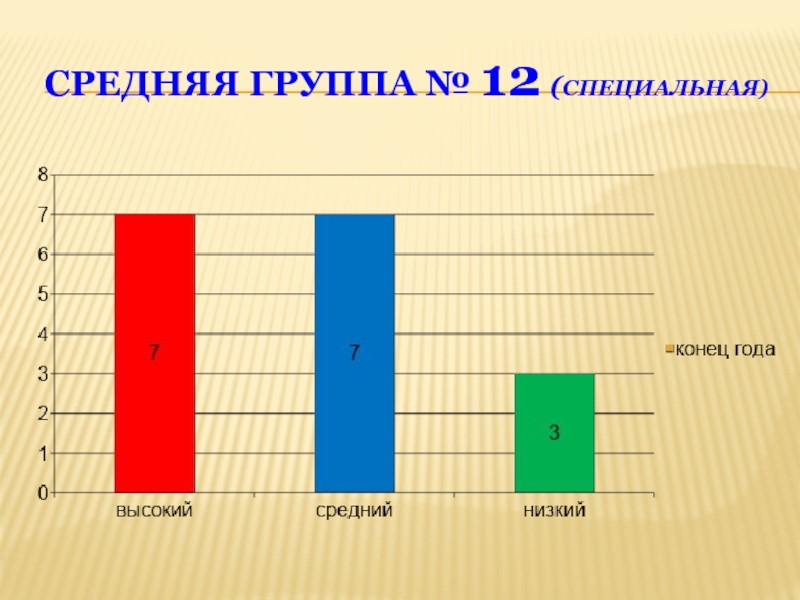 СРЕДНЯЯ ГРУППА № 12 (СПЕЦИАЛЬНАЯ)

8
7
6
5
4
3
2
1
0

7
7
3

высокий
средний
низкий

конец года